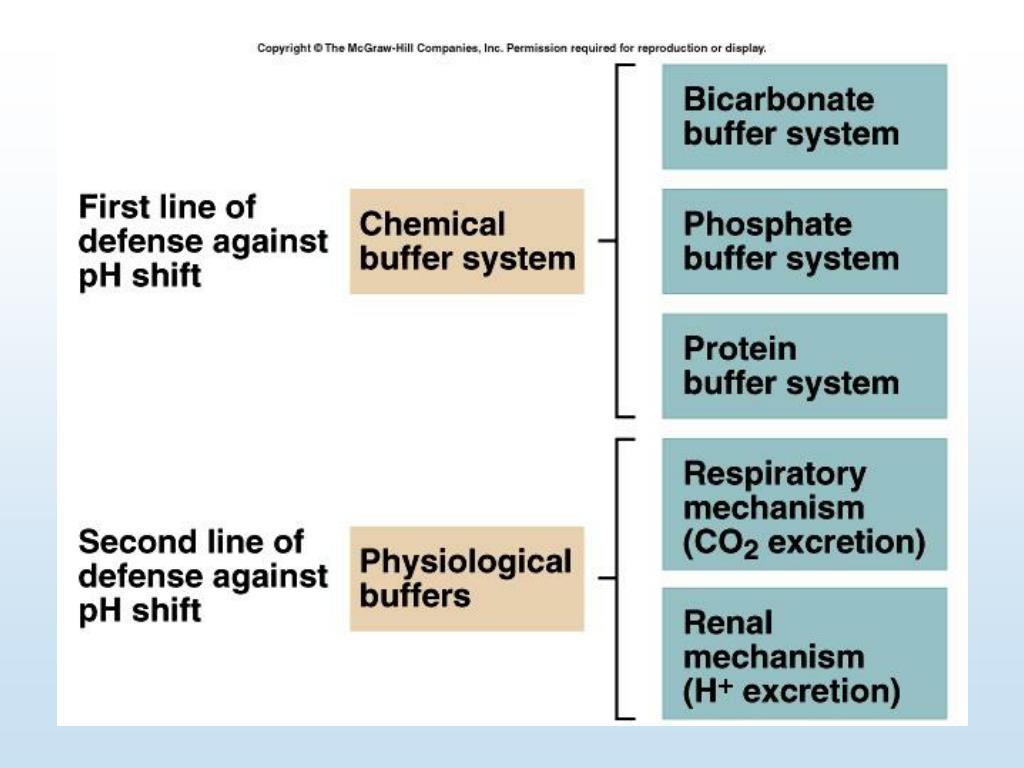 Copyright © The McGraw-Hill Companies, Inc. Permission required for reproduction or display.

First line of defense against pH shift

Chemical buffer system

Bicarbonate buffer system

Phosphate buffer system

Protein buffer system

Second line of defense against pH shift

Physiological buffers

Respiratory mechanism ($CO_2$ excretion)

Renal mechanism ($H^+$ excretion)